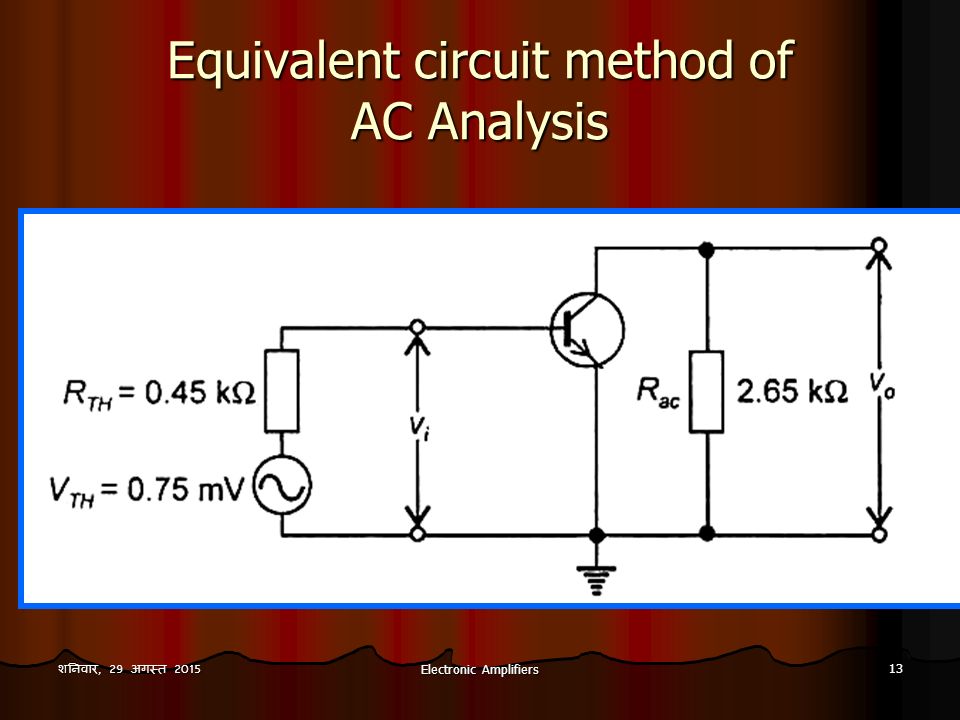 Equivalent circuit method of AC Analysis

$R_{TH} = 0.45\ k\Omega$

$V_{TH} = 0.75\ mV$

$V_i$

$R_{ac}$

$2.65\ k\Omega$

$V_o$

शनिवार, 29 अगस्त 2015

Electronic Amplifiers

13